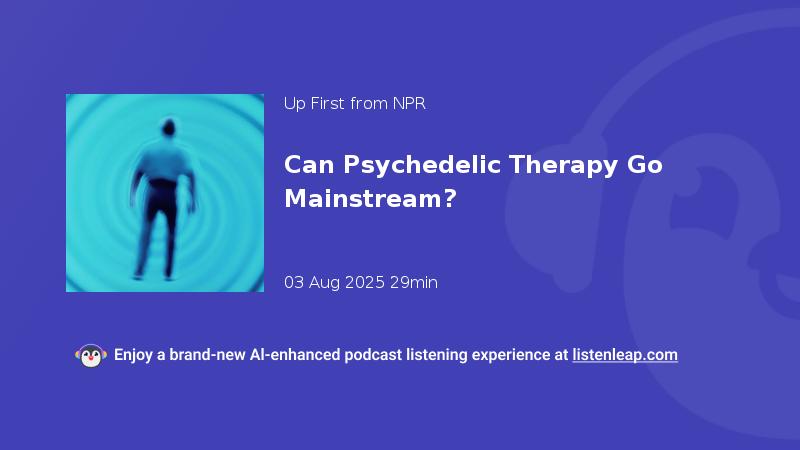 Up First from NPR

Can Psychedelic Therapy Go Mainstream?

03 Aug 2025 29min

Enjoy a brand-new AI-enhanced podcast listening experience at listenleap.com